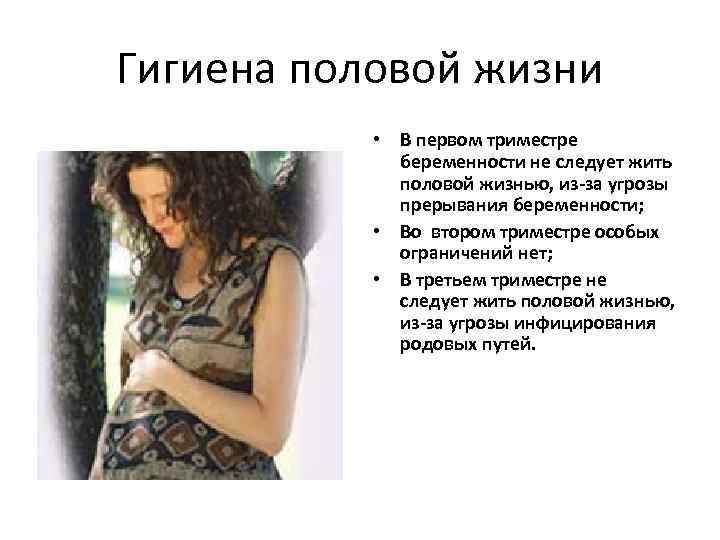 Гигиена половой жизни

• В первом триместре беременности не следует жить половой жизнью, из-за угрозы прерывания беременности;
• Во втором триместре особых ограничений нет;
• В третьем триместре не следует жить половой жизнью, из-за угрозы инфицирования родовых путей.